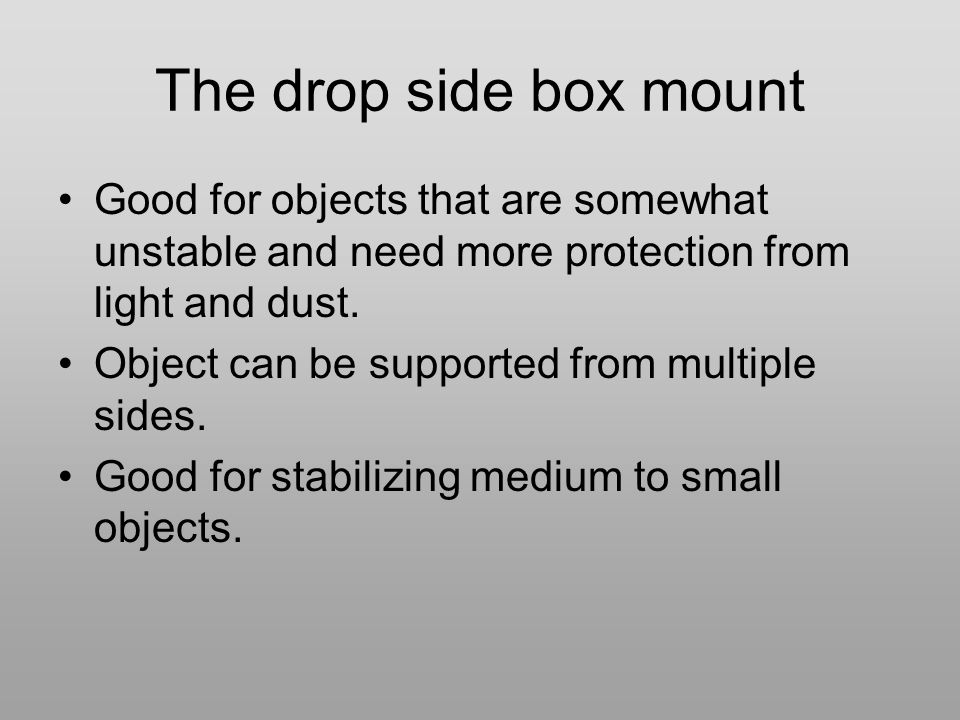 The drop side box mount

• Good for objects that are somewhat unstable and need more protection from light and dust.
• Object can be supported from multiple sides.
• Good for stabilizing medium to small objects.